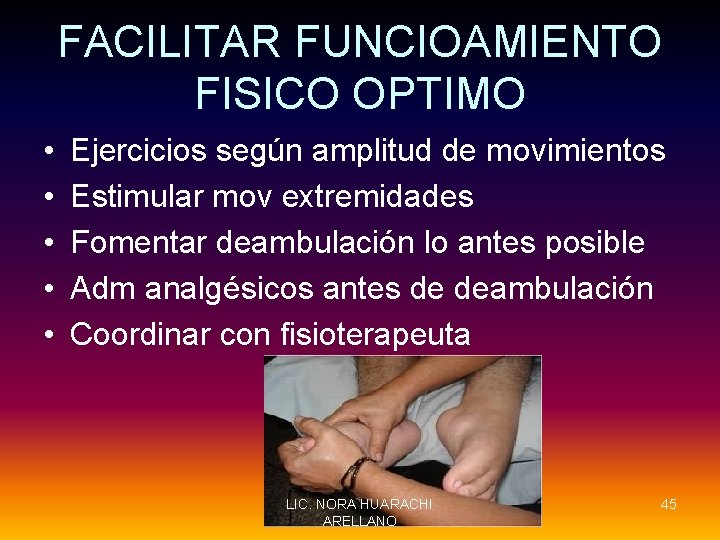 FACILITAR FUNCIOAMIENTO FISICO OPTIMO

• Ejercicios según amplitud de movimientos
• Estimular mov extremidades
• Fomentar deambulación lo antes posible
• Adm analgésicos antes de deambulación
• Coordinar con fisioterapeuta

LIC. NORA HUARACHI ARELLANO

45